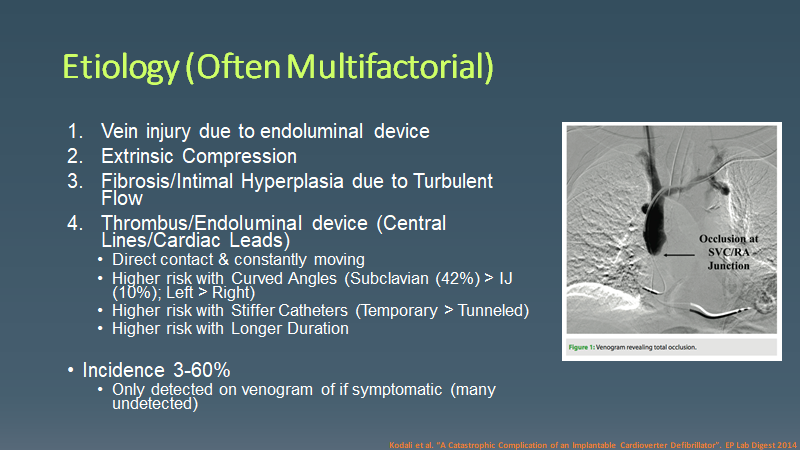 Etiology (Often Multifactorial)

1. Vein injury due to endoluminal device
2. Extrinsic Compression
3. Fibrosis/Intimal Hyperplasia due to Turbulent Flow
4. Thrombus/Endoluminal device (Central Lines/Cardiac Leads)
• Direct contact & constantly moving
• Higher risk with Curved Angles (Subclavian (42%) > IJ (10%); Left > Right)
• Higher risk with Stiffer Catheters (Temporary > Tunneled)
• Higher risk with Longer Duration

• Incidence 3-60%
• Only detected on venogram of if symptomatic (many undetected)

Occlusion at SVC/RA Junction

Figure 1: Venogram revealing total occlusion.

Kodali et al. "A Catastrophic Complication of an Implantable Cardioverter Defibrillator". EP Lab Digest 2014